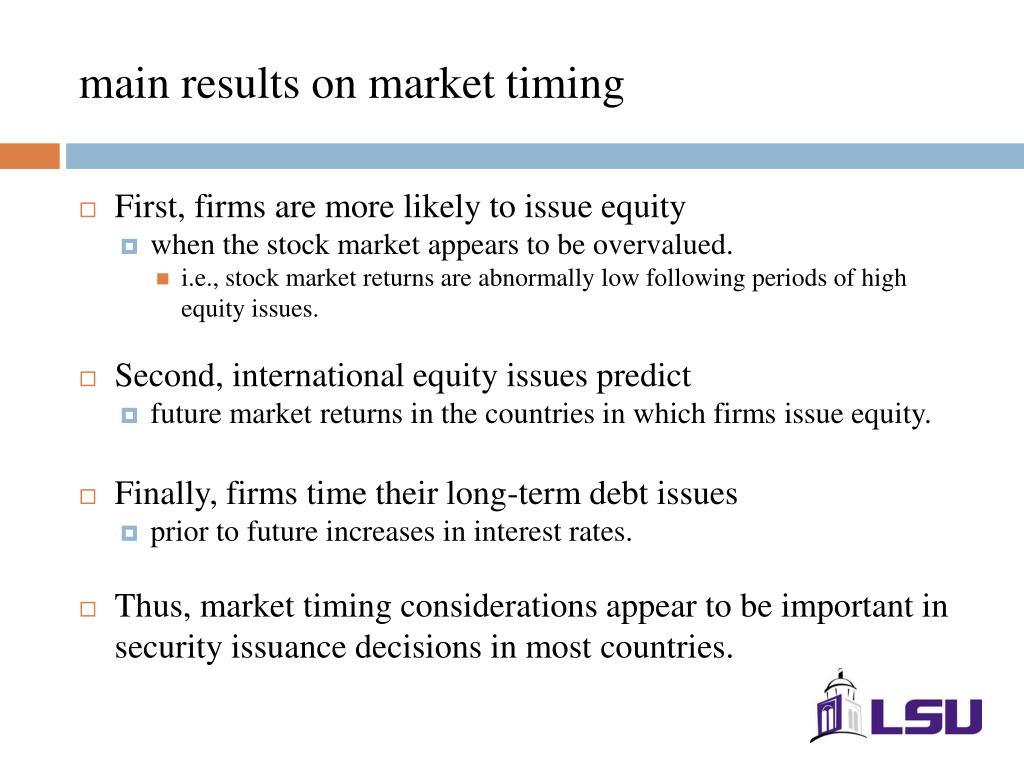 main results on market timing

First, firms are more likely to issue equity

when the stock market appears to be overvalued.

i.e., stock market returns are abnormally low following periods of high equity issues.

Second, international equity issues predict

future market returns in the countries in which firms issue equity.

Finally, firms time their long-term debt issues

prior to future increases in interest rates.

Thus, market timing considerations appear to be important in security issuance decisions in most countries.

LSU